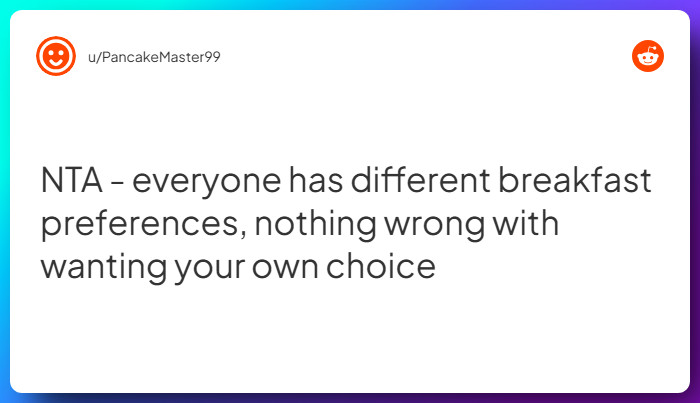 u/PancakeMaster99

NTA - everyone has different breakfast preferences, nothing wrong with wanting your own choice